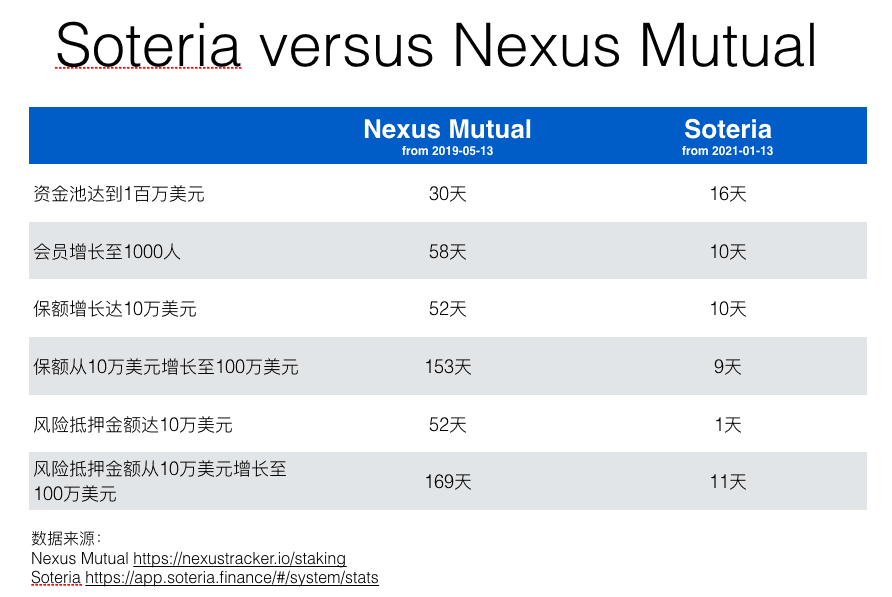 Soteria versus Nexus Mutual

|  | Nexus Mutual from 2019-05-13 | Soteria from 2021-01-13 |
|---|---|---|
| 资金池达到1百万美元 | 30天 | 16天 |
| 会员增长至1000人 | 58天 | 10天 |
| 保额增长达10万美元 | 52天 | 10天 |
| 保额从10万美元增长至100万美元 | 153天 | 9天 |
| 风险抵押金额达10万美元 | 52天 | 1天 |
| 风险抵押金额从10万美元增长至100万美元 | 169天 | 11天 |

数据来源：
Nexus Mutual https://nexustracker.io/staking
Soteria https://app.soteria.finance/#/system/stats